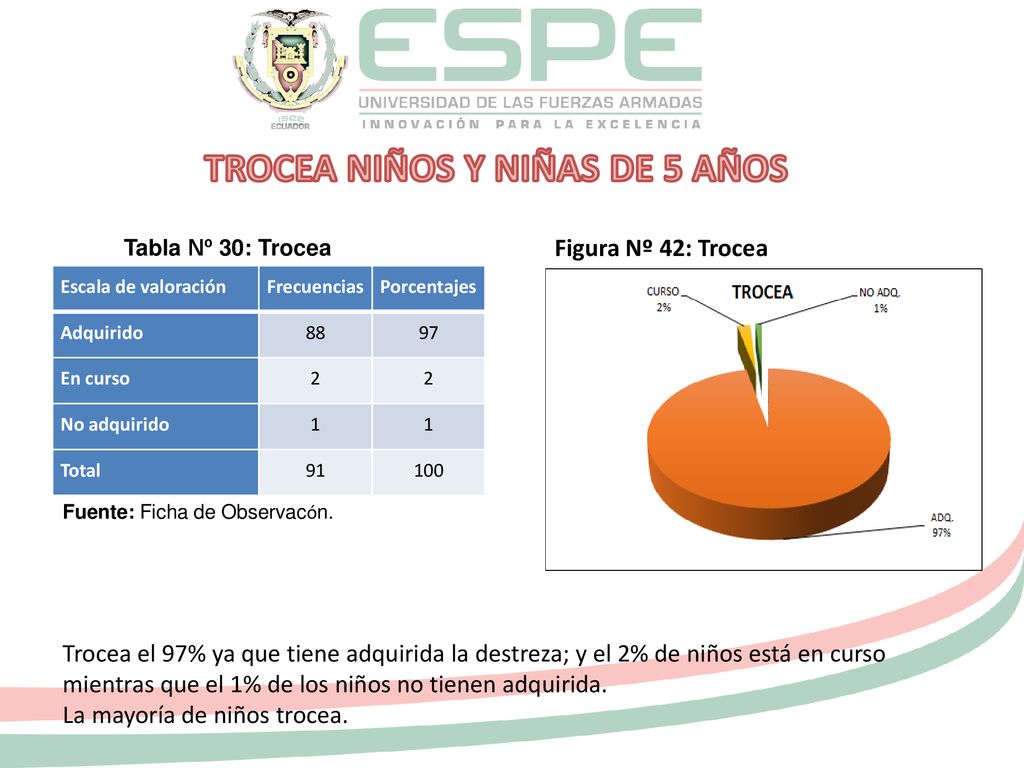 1922
ECUADOR

ESPE
UNIVERSIDAD DE LAS FUERZAS ARMADAS
INNOVACIÓN PARA LA EXCELENCIA

TROCEA NIÑOS Y NIÑAS DE 5 AÑOS

Tabla Nº 30: Trocea

| Escala de valoración | Frecuencias | Porcentajes |
|---|---|---|
| Adquirido | 88 | 97 |
| En curso | 2 | 2 |
| No adquirido | 1 | 1 |
| Total | 91 | 100 |

Fuente: Ficha de Observacón.

Figura Nº 42: Trocea

TROCEA
CURSO 2%
NO ADQ. 1%
ADQ. 97%

Trocea el 97% ya que tiene adquirida la destreza; y el 2% de niños está en curso mientras que el 1% de los niños no tienen adquirida.
La mayoría de niños trocea.